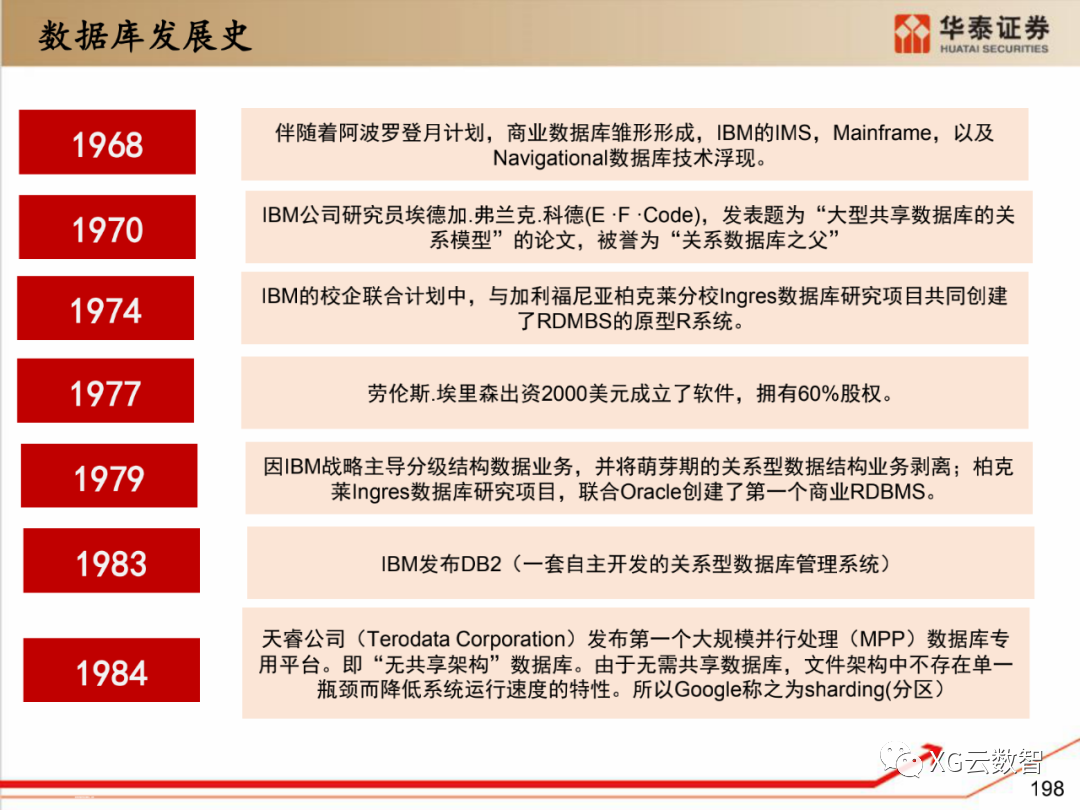 数据库发展史

华泰证券
HUATAI SECURITIES

1968

伴随着阿波罗登月计划，商业数据库雏形形成，IBM的IMS，Mainframe，以及Navigational数据库技术浮现。

1970

IBM公司研究员埃德加.弗兰克.科德(E ·F ·Code)，发表题为“大型共享数据库的关系模型”的论文，被誉为“关系数据库之父”

1974

IBM的校企联合计划中，与加利福尼亚柏克莱分校Ingres数据库研究项目共同创建了RDMBS的原型R系统。

1977

劳伦斯.埃里森出资2000美元成立了软件，拥有60%股权。

1979

因IBM战略主导分级结构数据业务，并将萌芽期的关系型数据结构业务剥离；柏克莱Ingres数据库研究项目，联合Oracle创建了第一个商业RDBMS。

1983

IBM发布DB2（一套自主开发的关系型数据库管理系统）

1984

天睿公司（Terodata Corporation）发布第一个大规模并行处理（MPP）数据库专用平台。即“无共享架构”数据库。由于无需共享数据库，文件架构中不存在单一瓶颈而降低系统运行速度的特性。所以Google称之为sharding(分区)

XG云数智

198